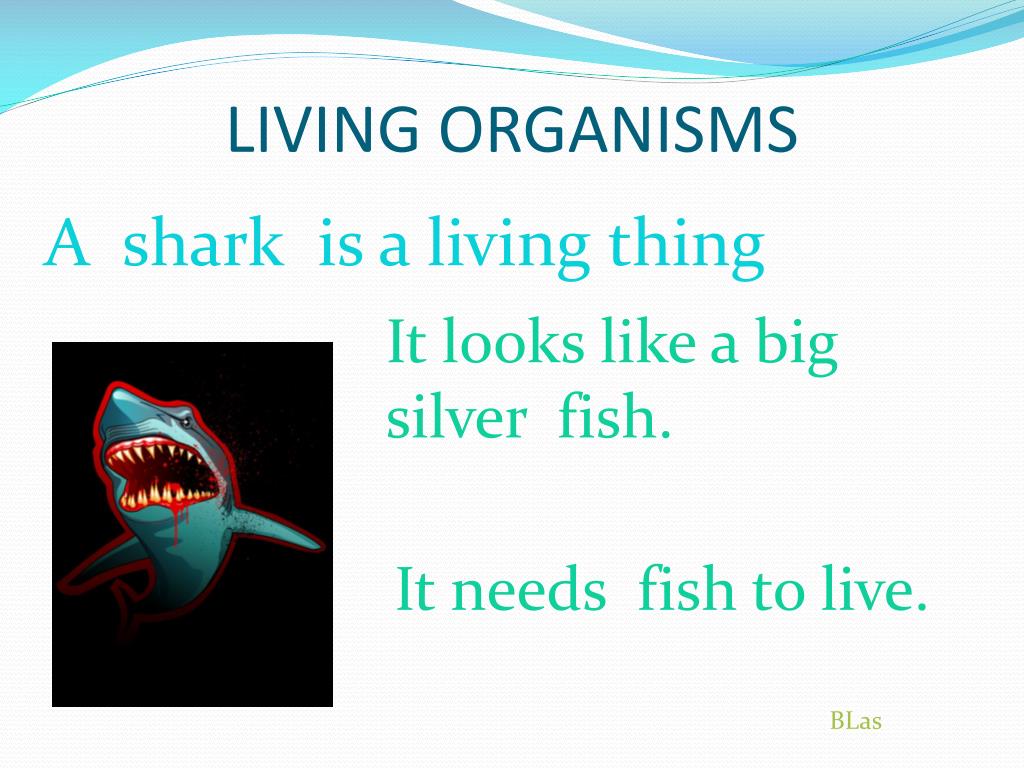 LIVING ORGANISMS

A shark is a living thing

It looks like a big silver fish.

It needs fish to live.

BLas